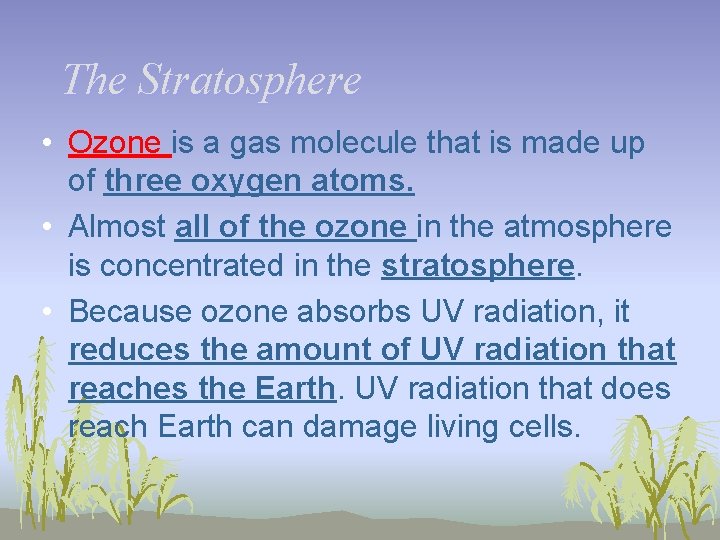 The Stratosphere

• Ozone is a gas molecule that is made up of three oxygen atoms.

• Almost all of the ozone in the atmosphere is concentrated in the stratosphere.

• Because ozone absorbs UV radiation, it reduces the amount of UV radiation that reaches the Earth. UV radiation that does reach Earth can damage living cells.